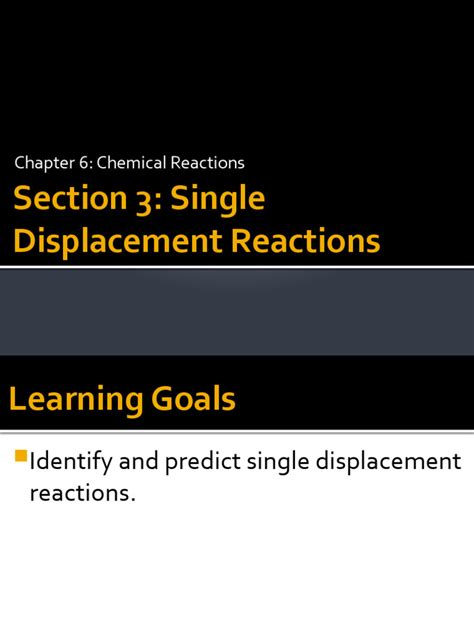 Chapter 6: Chemical Reactions

Section 3: Single Displacement Reactions

Learning Goals

Identify and predict single displacement reactions.